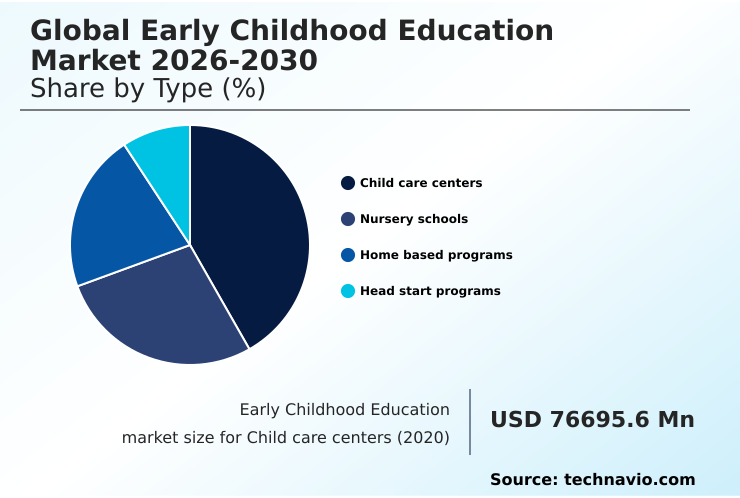 Global Early Childhood Education Market 2026-2030
Share by Type (%)

Child care centers
Nursery schools
Home based programs
Head start programs

Early Childhood Education market size for Child care centers (2020)

USD 76695.6 Mn

Source: technavio.com